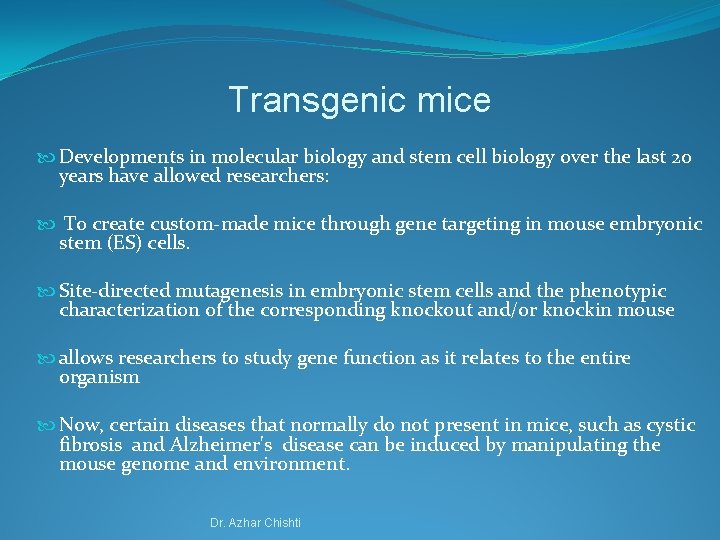 Transgenic mice

Developments in molecular biology and stem cell biology over the last 20 years have allowed researchers:

To create custom-made mice through gene targeting in mouse embryonic stem (ES) cells.

Site-directed mutagenesis in embryonic stem cells and the phenotypic characterization of the corresponding knockout and/or knockin mouse

allows researchers to study gene function as it relates to the entire organism

Now, certain diseases that normally do not present in mice, such as cystic fibrosis and Alzheimer's disease can be induced by manipulating the mouse genome and environment.

Dr. Azhar Chishti